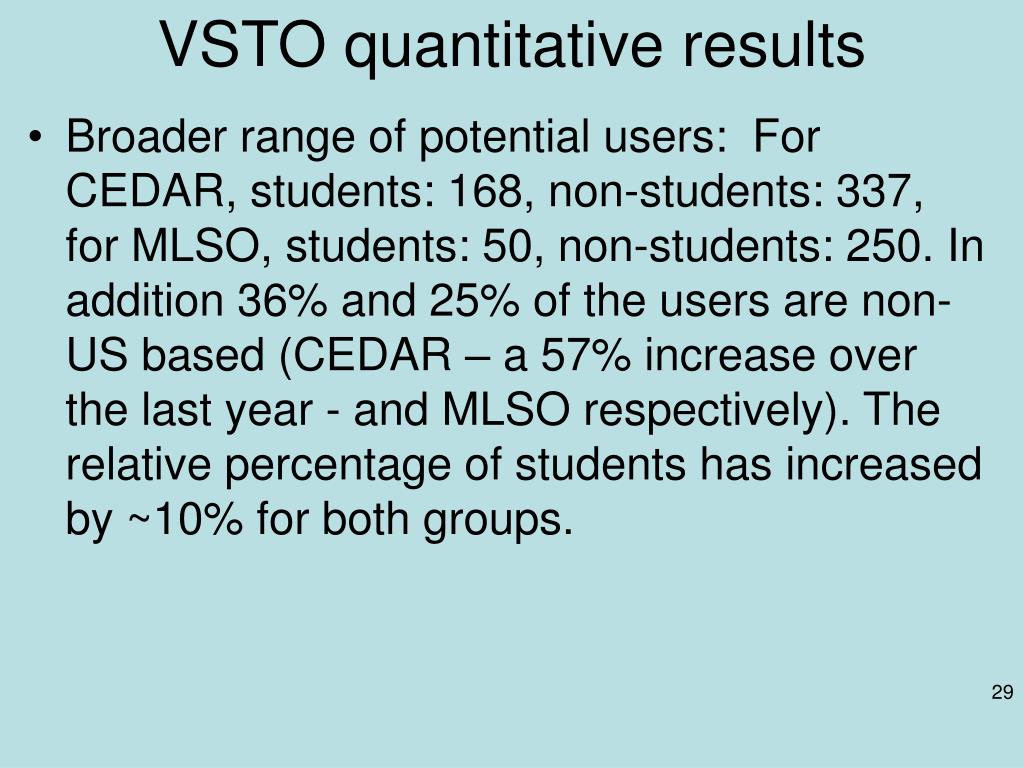 VSTO quantitative results

• Broader range of potential users: For CEDAR, students: 168, non-students: 337, for MLSO, students: 50, non-students: 250. In addition 36% and 25% of the users are non-US based (CEDAR – a 57% increase over the last year - and MLSO respectively). The relative percentage of students has increased by ~10% for both groups.

29